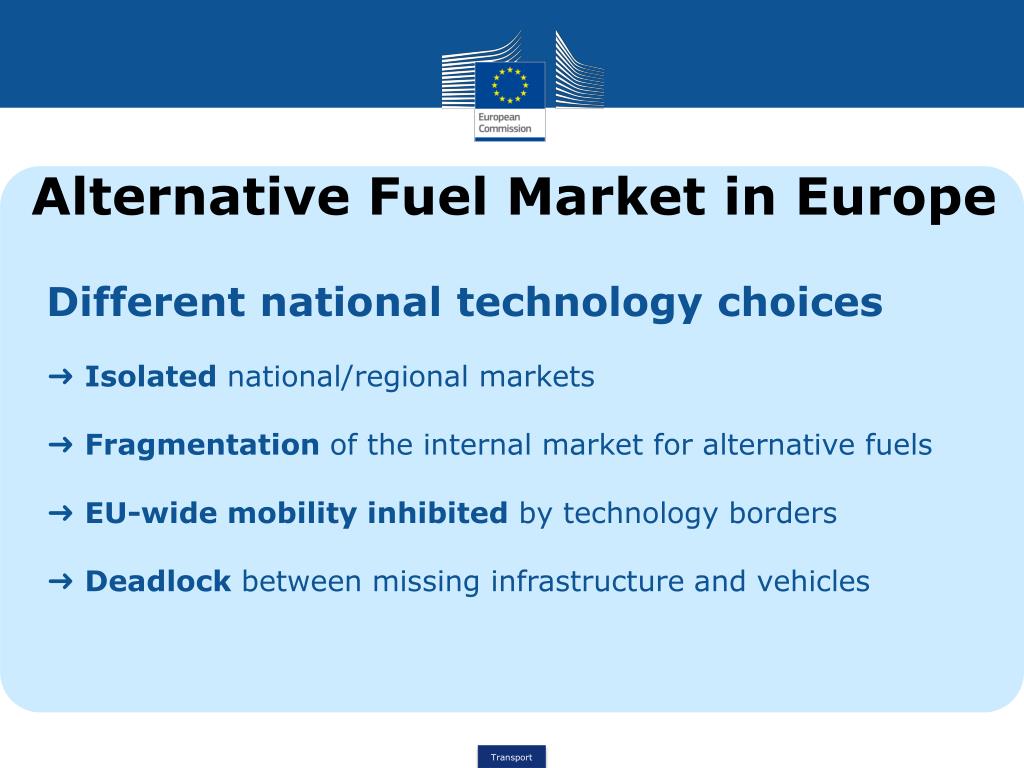 European Commission

Alternative Fuel Market in Europe

Different national technology choices

→ Isolated national/regional markets

→ Fragmentation of the internal market for alternative fuels

→ EU-wide mobility inhibited by technology borders

→ Deadlock between missing infrastructure and vehicles

Transport